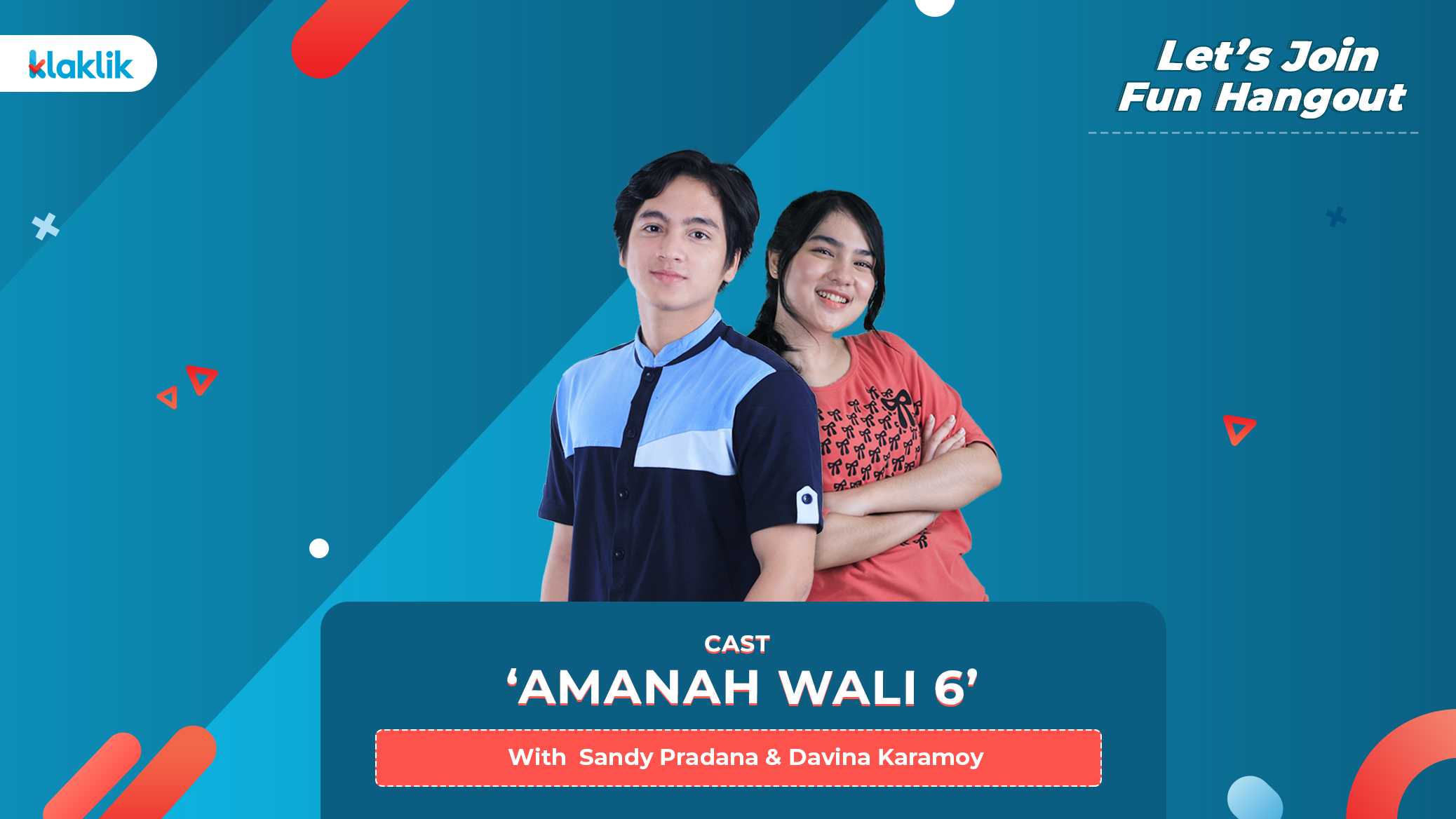 klaklik

Let's Join Fun Hangout

CAST
'AMANAH WALI 6'

With Sandy Pradana & Davina Karamoy